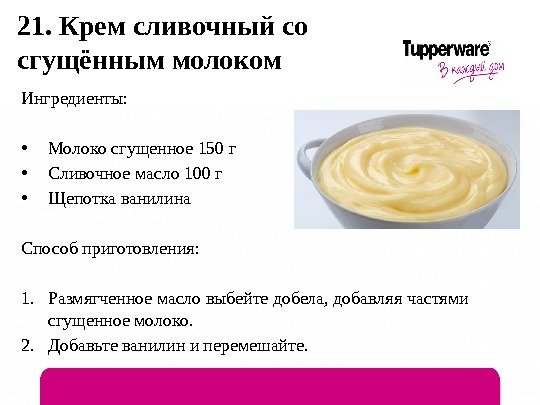 21. Крем сливочный со сгущённым молоком

Tupperware
В каждый дом

Ингредиенты:

• Молоко сгущенное 150 г
• Сливочное масло 100 г
• Щепотка ванилина

Способ приготовления:

1. Размягченное масло выбейте добела, добавляя частями сгущенное молоко.
2. Добавьте ванилин и перемешайте.